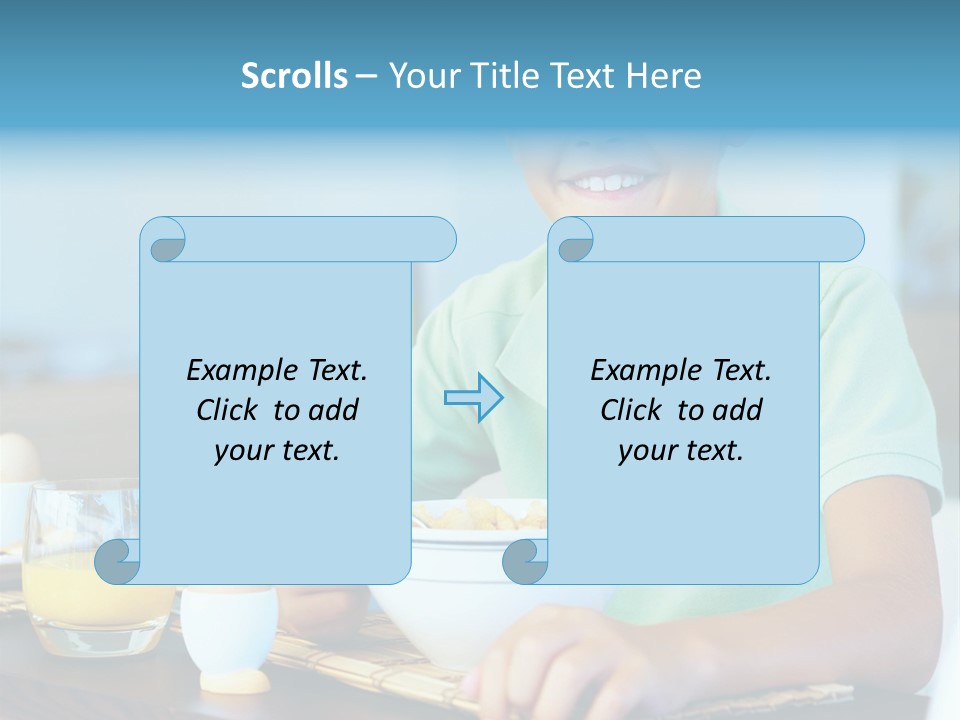 Scrolls – Your Title Text Here

Example Text. Click to add your text.

Example Text. Click to add your text.